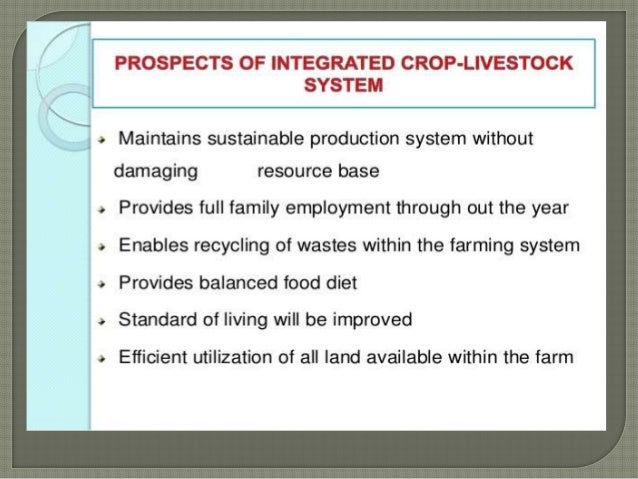 PROSPECTS OF INTEGRATED CROP-LIVESTOCK SYSTEM

- Maintains sustainable production system without damaging resource base
- Provides full family employment through out the year
- Enables recycling of wastes within the farming system
- Provides balanced food diet
- Standard of living will be improved
- Efficient utilization of all land available within the farm